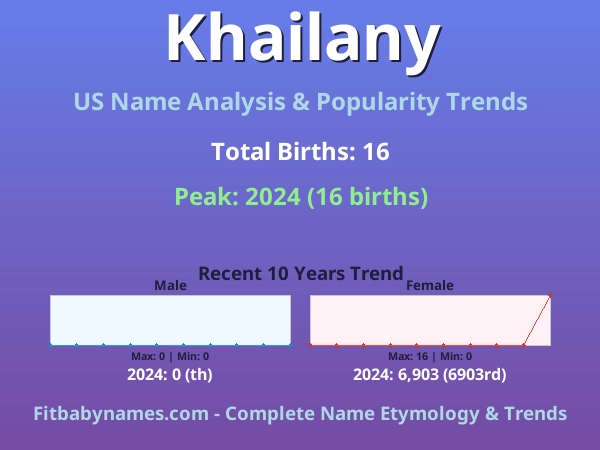 Khailany

US Name Analysis & Popularity Trends

Total Births: 16

Peak: 2024 (16 births)

Recent 10 Years Trend

Male

Max: 0 | Min: 0

2024: 0 (th)

Female

Max: 16 | Min: 0

2024: 6,903 (6903rd)

Fitbabynames.com - Complete Name Etymology & Trends